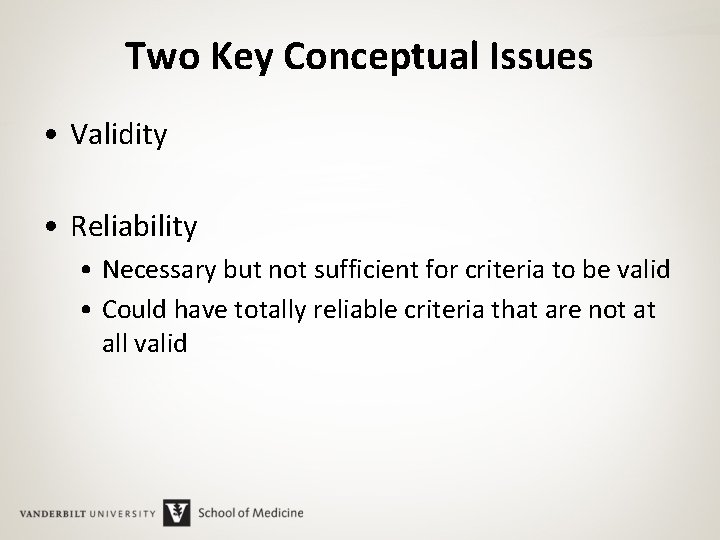 Two Key Conceptual Issues

• Validity

• Reliability
  • Necessary but not sufficient for criteria to be valid
  • Could have totally reliable criteria that are not at all valid

VANDERBILT UNIVERSITY School of Medicine